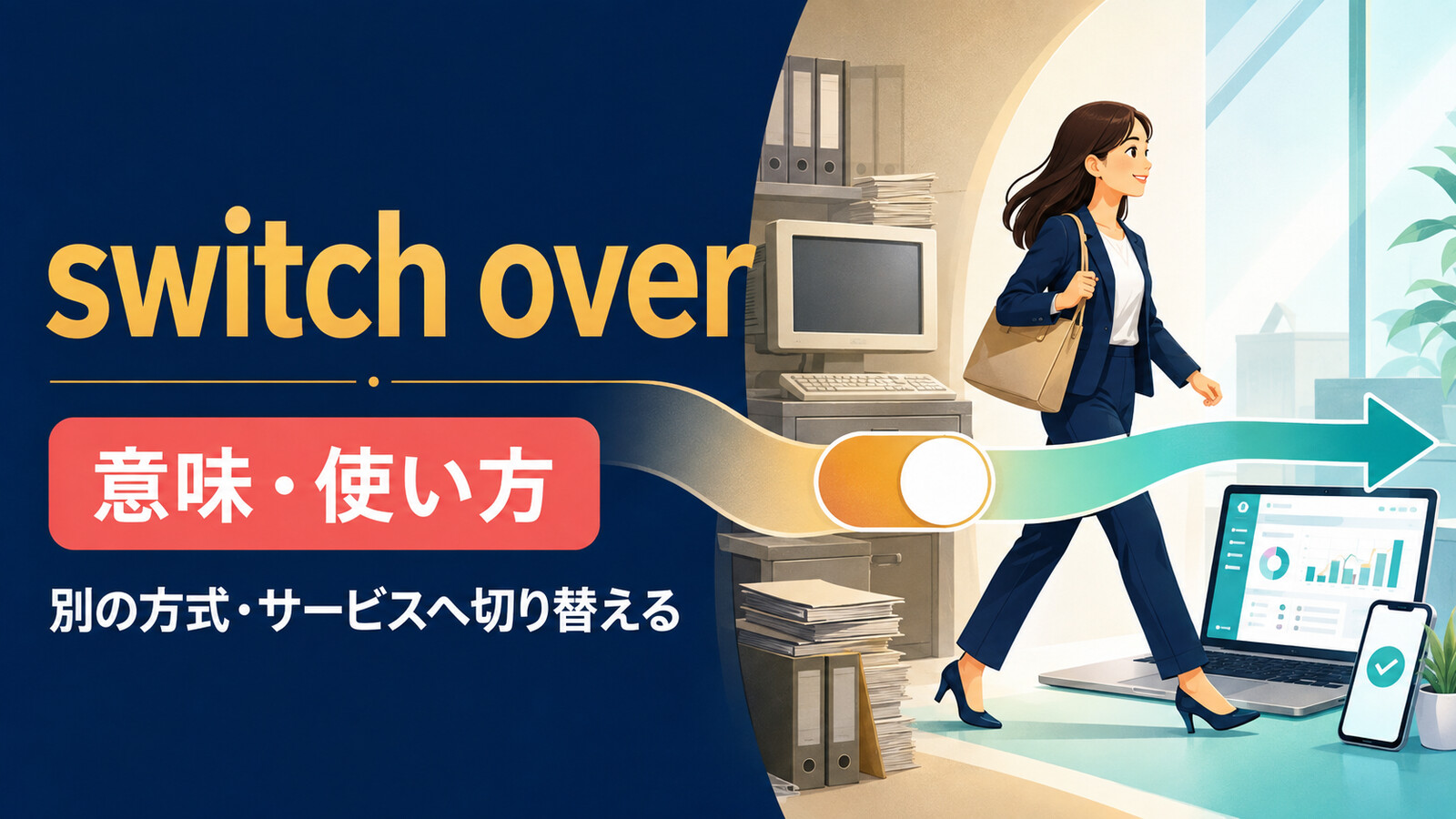 switch over

意味・使い方

別の方式・サービスへ切り替える